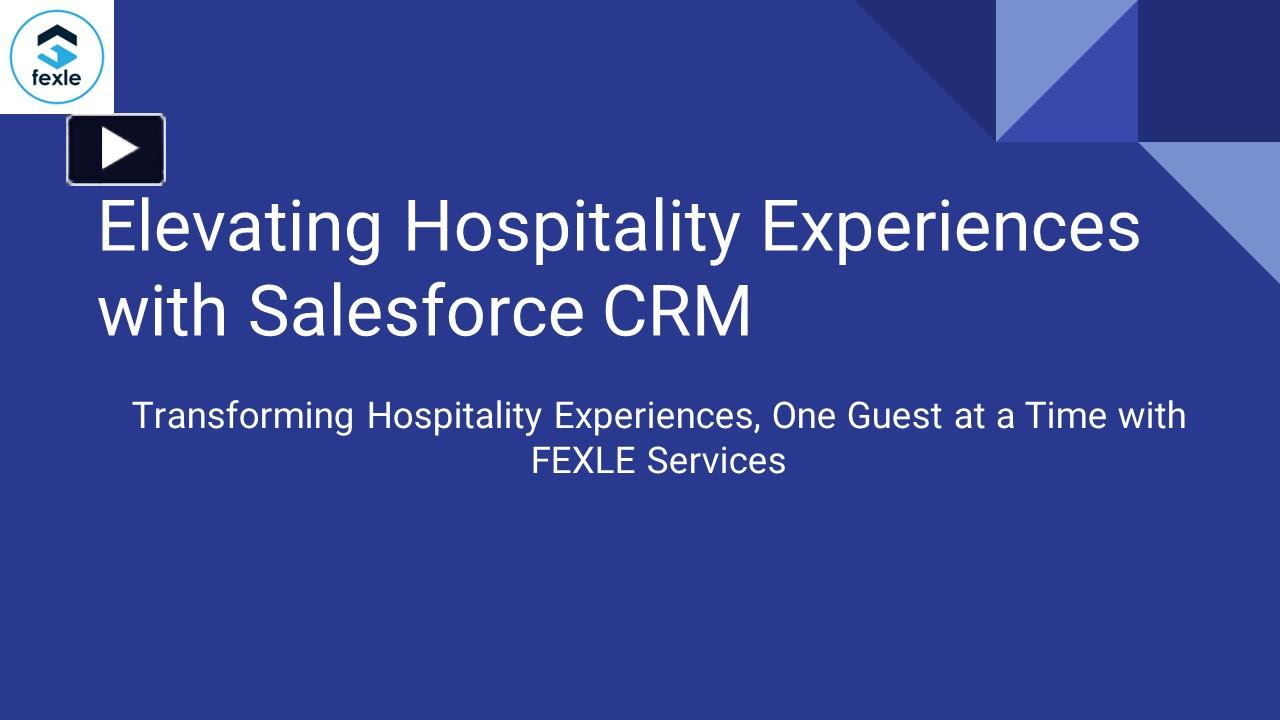 fexle

Elevating Hospitality Experiences with Salesforce CRM

Transforming Hospitality Experiences, One Guest at a Time with FEXLE Services